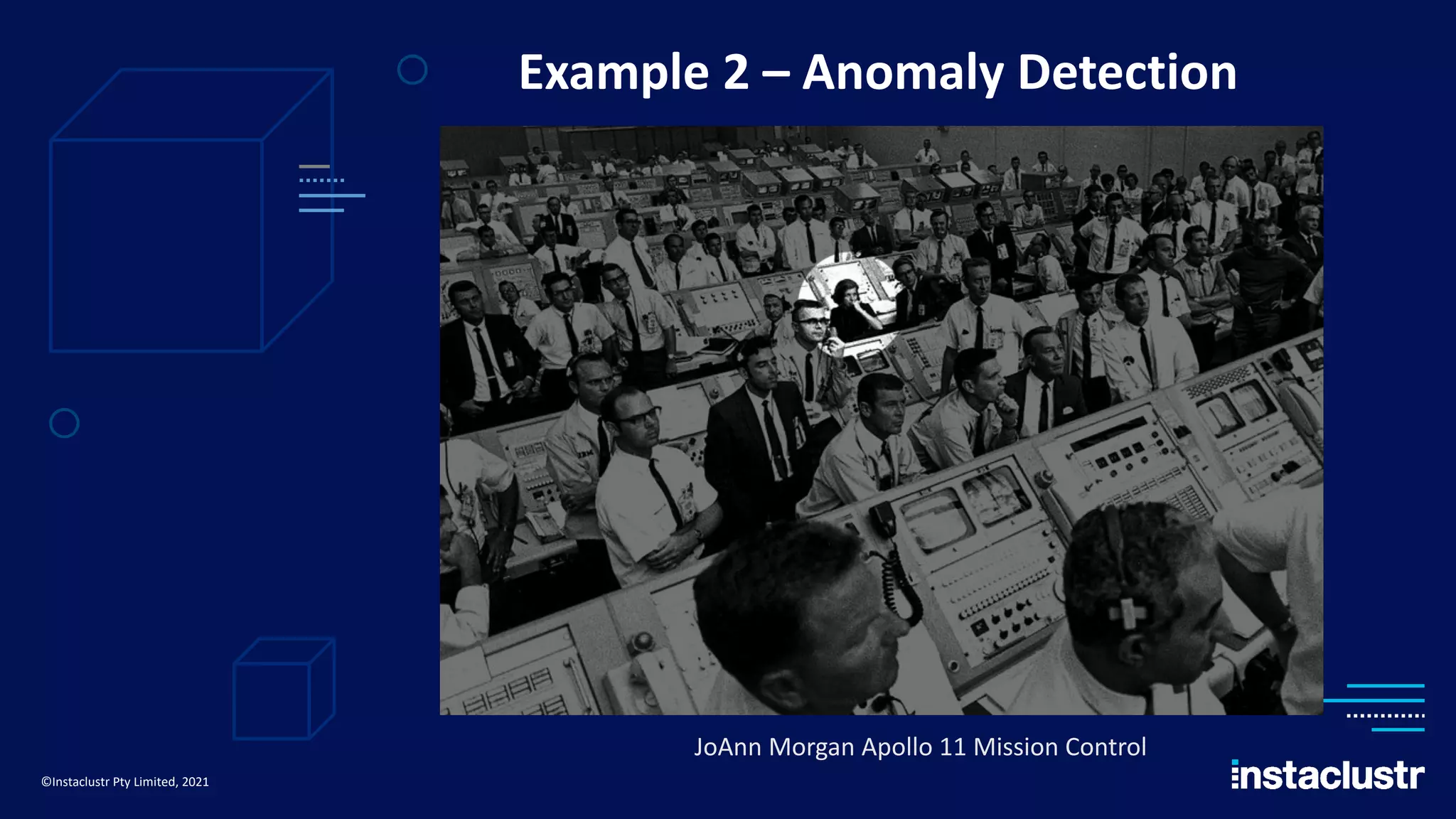 Example 2 – Anomaly Detection

JoAnn Morgan Apollo 11 Mission Control

©Instaclustr Pty Limited, 2021

instaclustr